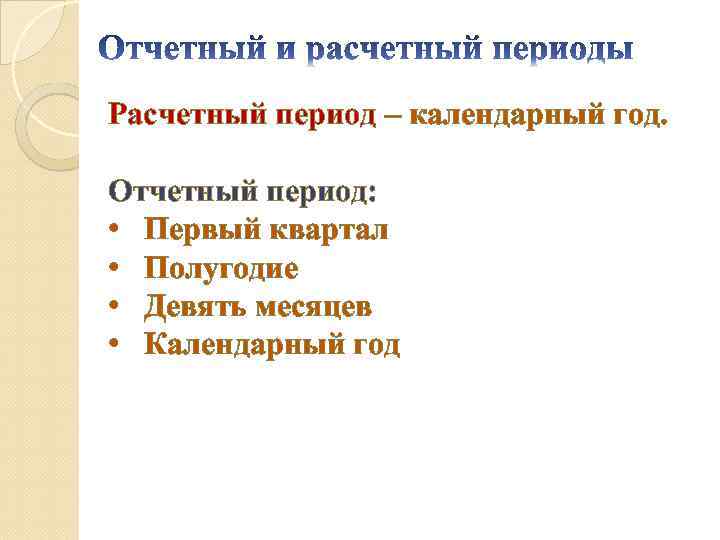 Отчетный и расчетный периоды

Расчетный период – календарный год.

Отчетный период:
• Первый квартал
• Полугодие
• Девять месяцев
• Календарный год